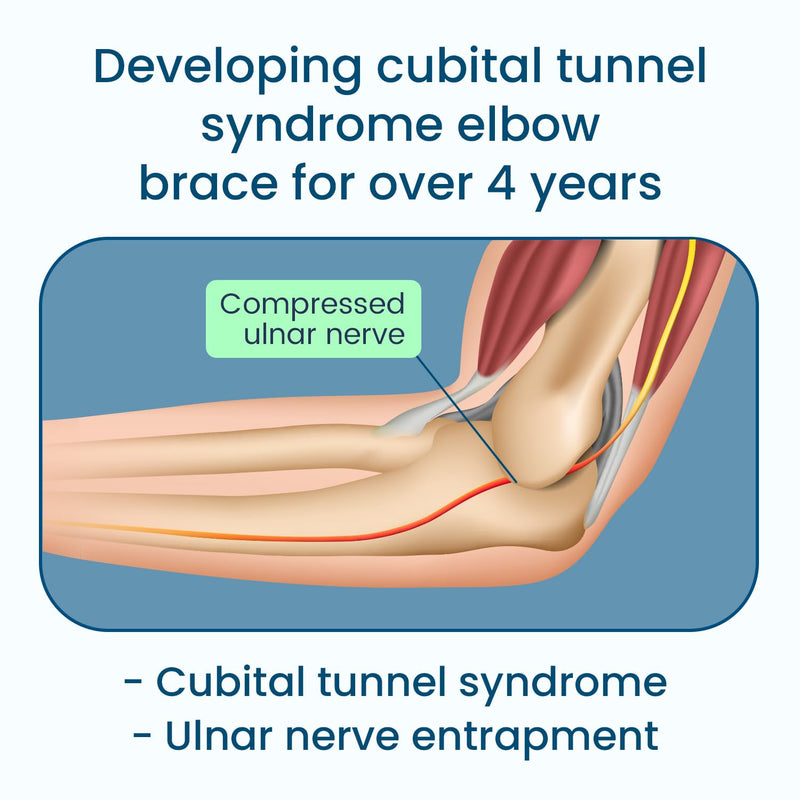 Developing cubital tunnel syndrome elbow brace for over 4 years

Compressed ulnar nerve

- Cubital tunnel syndrome
- Ulnar nerve entrapment